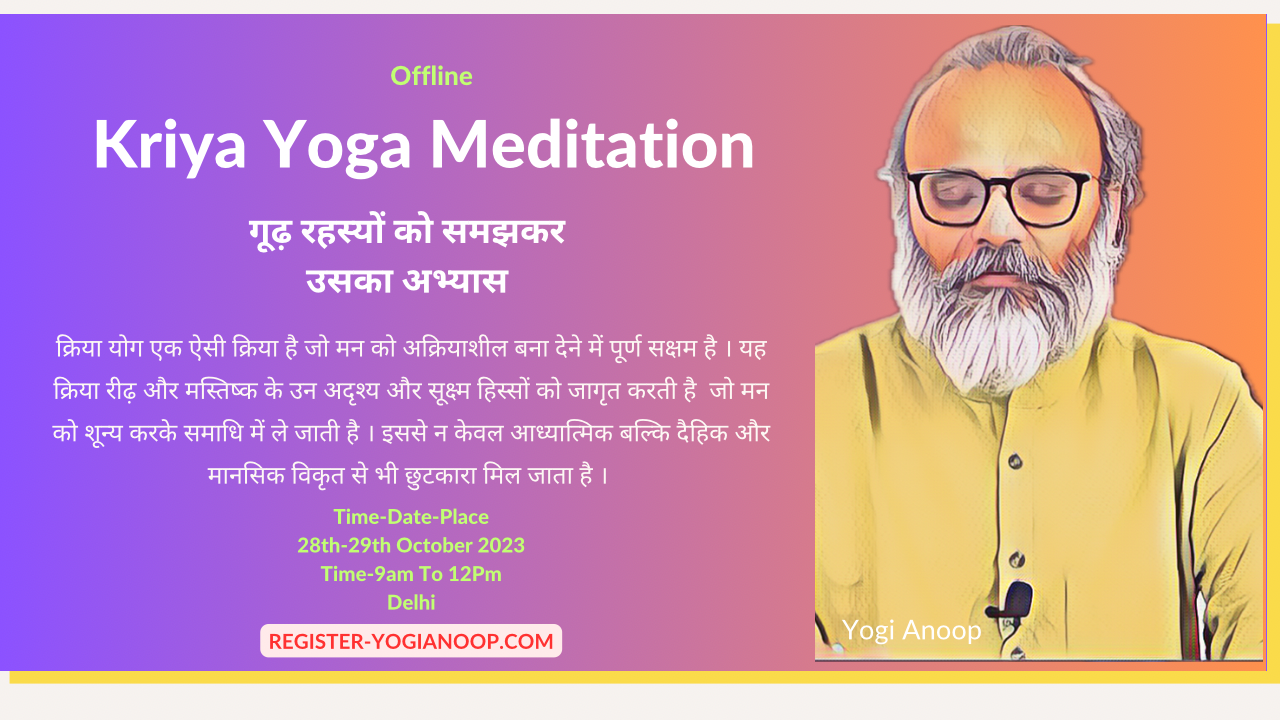 Offline

Kriya Yoga Meditation

गूढ़ रहस्यों को समझकर उसका अभ्यास

क्रिया योग एक ऐसी क्रिया है जो मन को अक्रियाशील बना देने में पूर्ण सक्षम है । यह क्रिया रीढ़ और मस्तिष्क के उन अदृश्य और सूक्ष्म हिस्सों को जागृत करती है जो मन को शून्य करके समाधि में ले जाती है । इससे न केवल आध्यात्मिक बल्कि दैहिक और मानसिक विकृत से भी छुटकारा मिल जाता है ।

Time-Date-Place
28th-29th October 2023
Time-9am To 12Pm
Delhi

REGISTER-YOGIANOOP.COM

Yogi Anoop